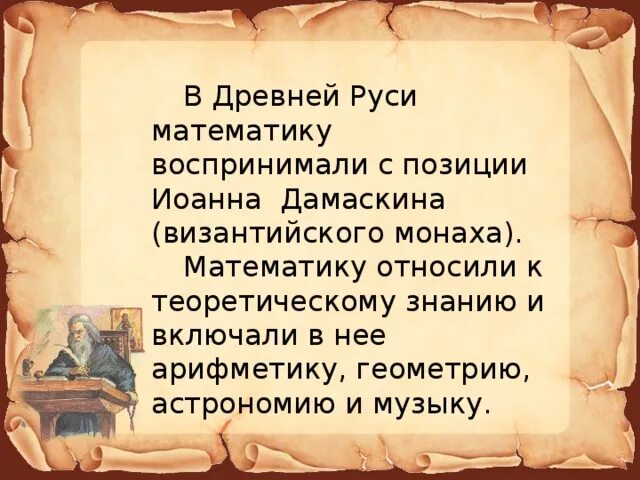 В Древней Руси математику воспринимали с позиции Иоанна Дамаскина (византийского монаха).

Математику относили к теоретическому знанию и включали в нее арифметику, геометрию, астрономию и музыку.